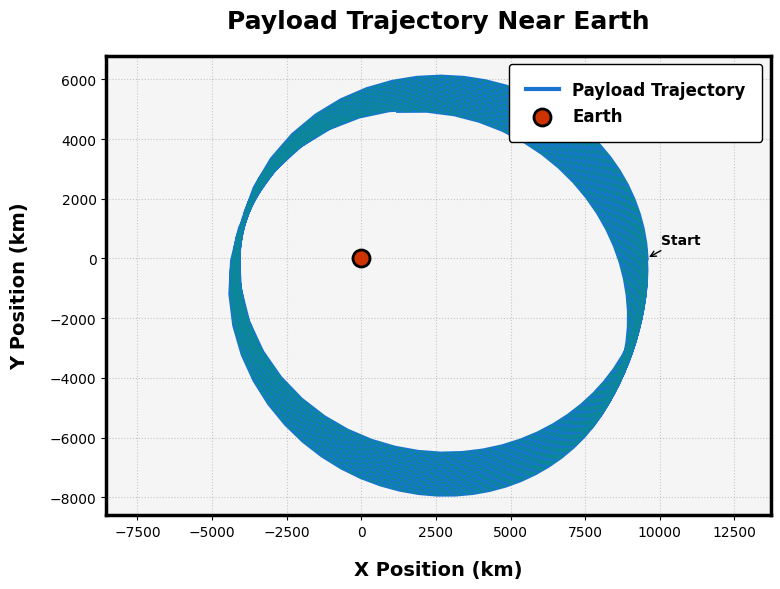 Payload Trajectory Near Earth

Payload Trajectory
Earth

Start

Y Position (km)

6000
4000
2000
0
−2000
−4000
−6000
−8000

−7500 −5000 −2500 0 2500 5000 7500 10000 12500

X Position (km)